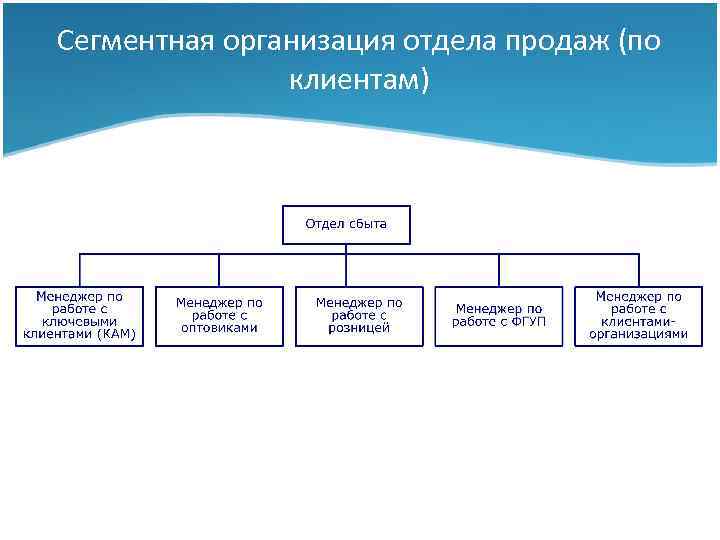 Сегментная организация отдела продаж (по клиентам)

Отдел сбыта

Менеджер по работе с ключевыми клиентами (КАМ)

Менеджер по работе с оптовиками

Менеджер по работе с розницей

Менеджер по работе с ФГУП

Менеджер по работе с клиентами-организациями